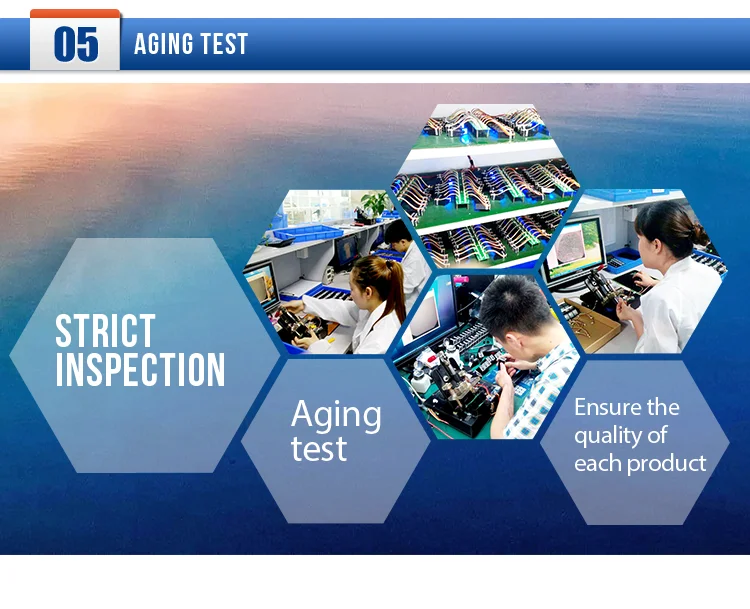 05 AGING TEST

STRICT INSPECTION

Aging test

Ensure the quality of each product